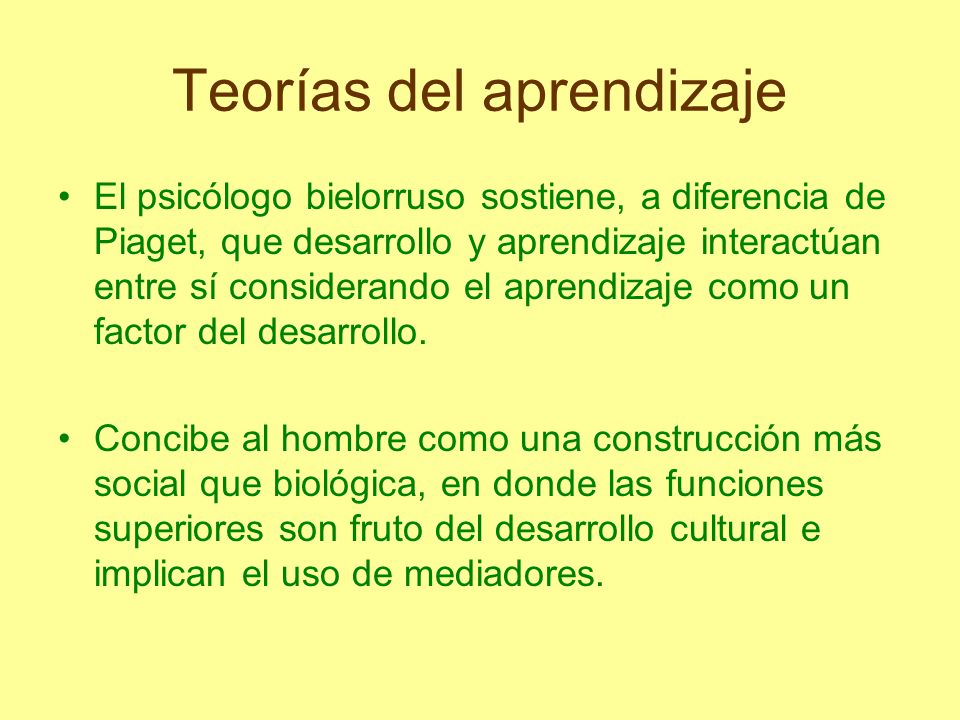 Teorías del aprendizaje

• El psicólogo bielorruso sostiene, a diferencia de Piaget, que desarrollo y aprendizaje interactúan entre sí considerando el aprendizaje como un factor del desarrollo.

• Concibe al hombre como una construcción más social que biológica, en donde las funciones superiores son fruto del desarrollo cultural e implican el uso de mediadores.